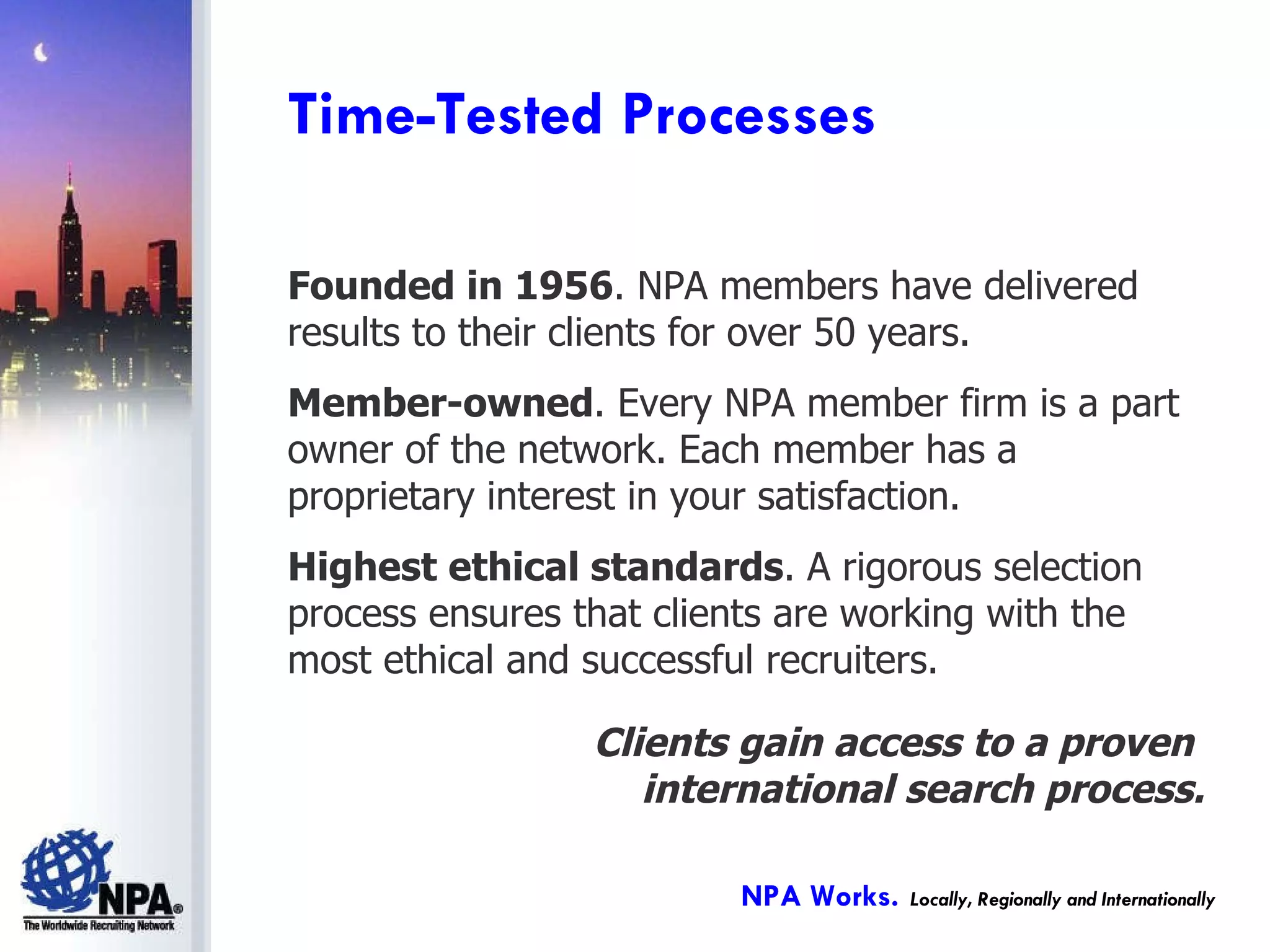 Time-Tested Processes

Founded in 1956. NPA members have delivered results to their clients for over 50 years.

Member-owned. Every NPA member firm is a part owner of the network. Each member has a proprietary interest in your satisfaction.

Highest ethical standards. A rigorous selection process ensures that clients are working with the most ethical and successful recruiters.

Clients gain access to a proven international search process.

NPA®
The Worldwide Recruiting Network

NPA Works. Locally, Regionally and Internationally